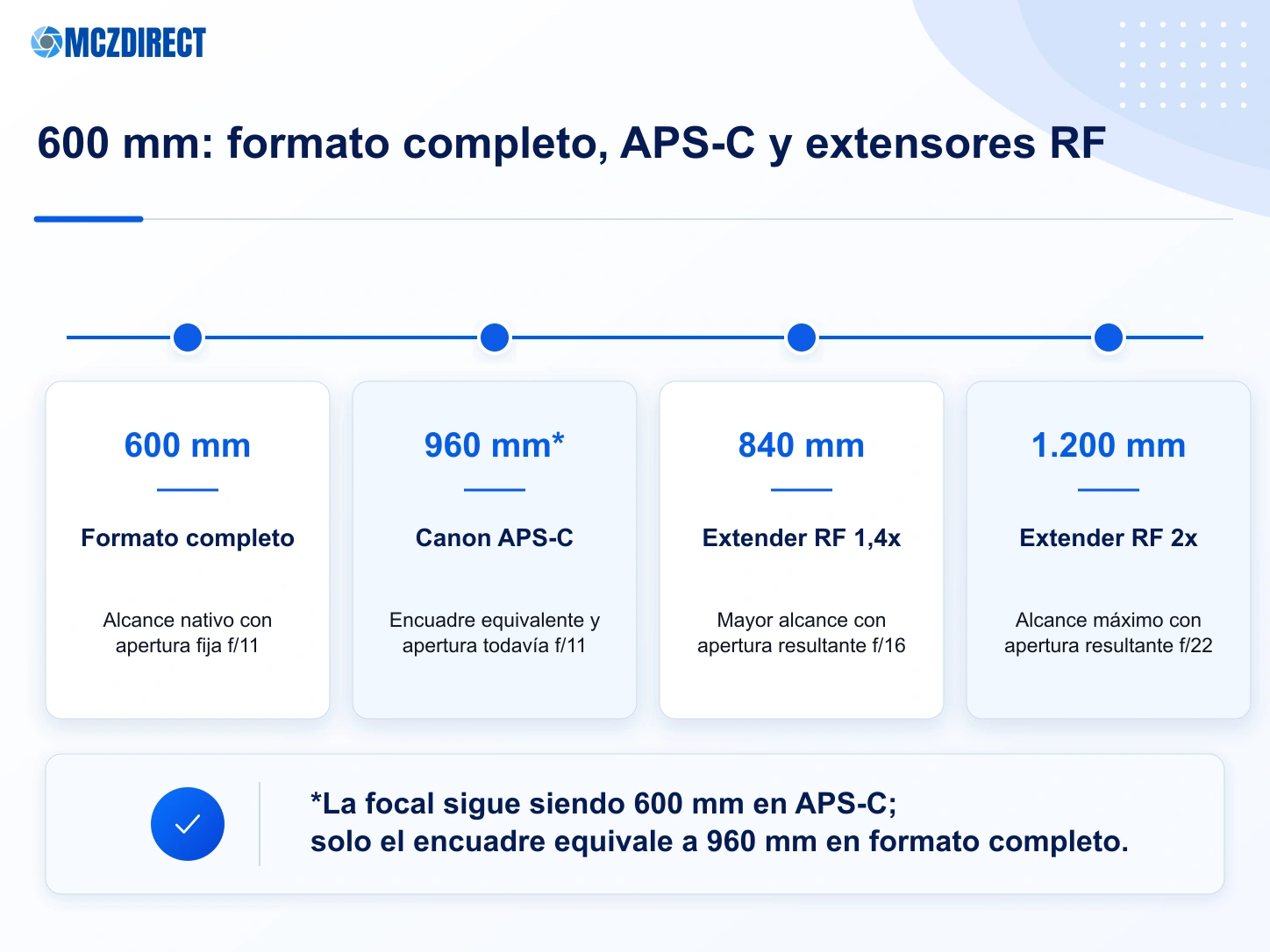 MCZDIRECT

600 mm: formato completo, APS-C y extensores RF

600 mm

Formato completo

Alcance nativo con apertura fija f/11

960 mm*

Canon APS-C

Encuadre equivalente y apertura todavía f/11

840 mm

Extender RF 1,4x

Mayor alcance con apertura resultante f/16

1.200 mm

Extender RF 2x

Alcance máximo con apertura resultante f/22

*La focal sigue siendo 600 mm en APS-C;
solo el encuadre equivale a 960 mm en formato completo.